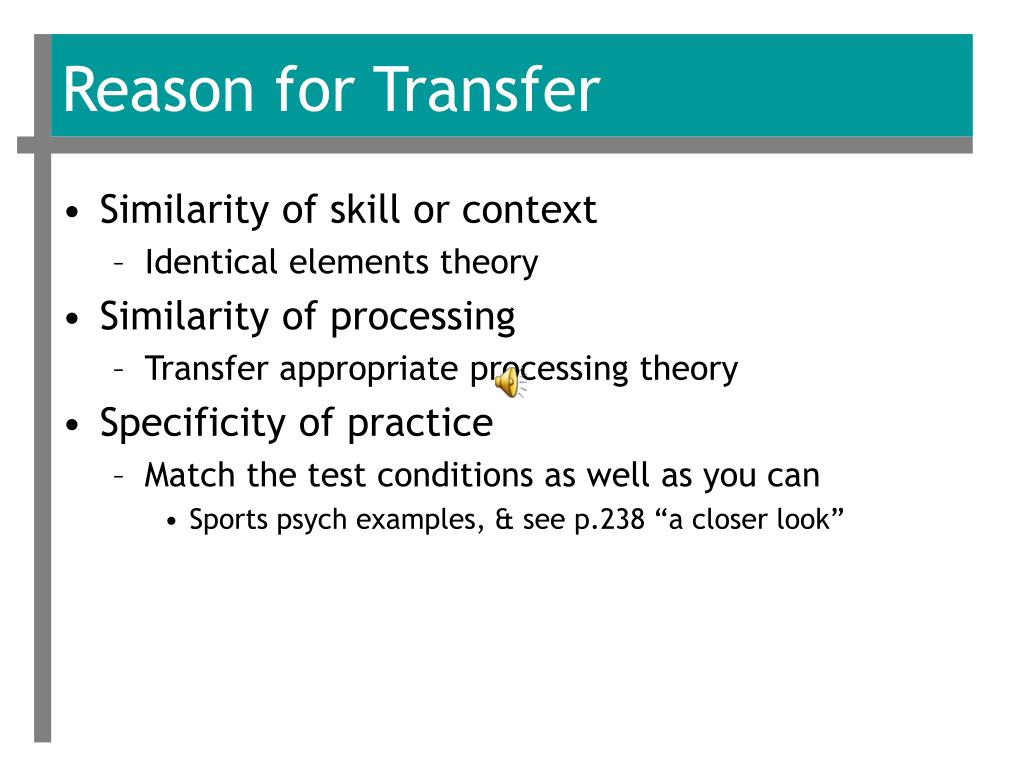 Reason for Transfer

• Similarity of skill or context
– Identical elements theory
• Similarity of processing
– Transfer appropriate processing theory
• Specificity of practice
– Match the test conditions as well as you can
• Sports psych examples, & see p.238 “a closer look”